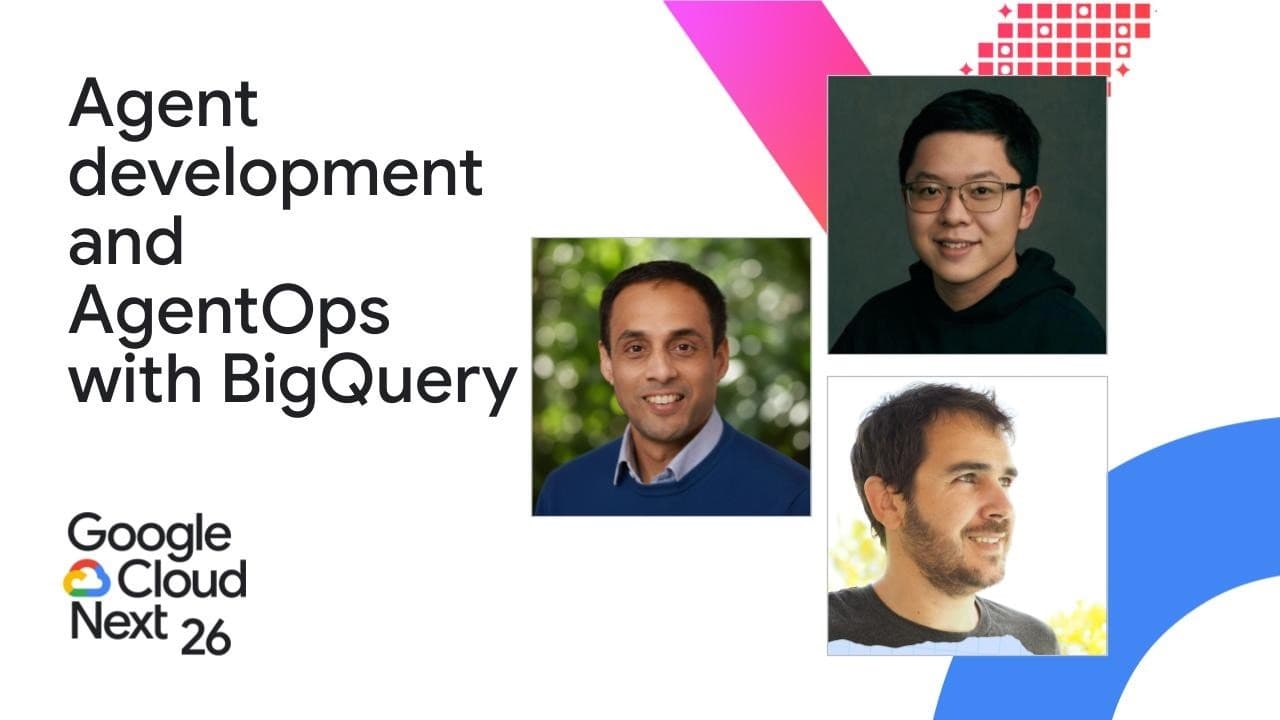 Agent development and AgentOps with BigQuery

Google Cloud Next 26